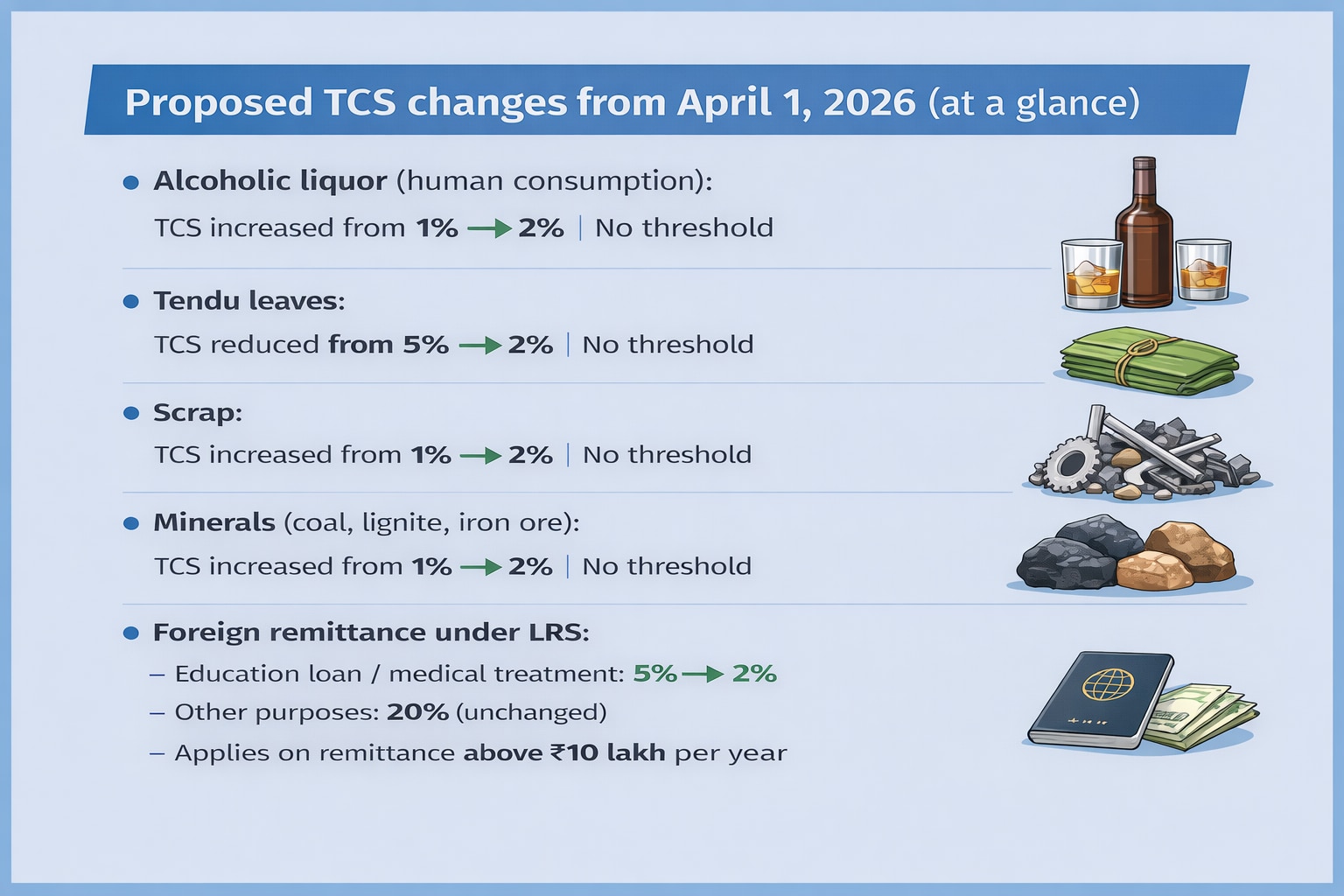 Proposed TCS changes from April 1, 2026 (at a glance)

• Alcoholic liquor (human consumption):
TCS increased from 1% → 2% | No threshold

• Tendu leaves:
TCS reduced from 5% → 2% | No threshold

• Scrap:
TCS increased from 1% → 2% | No threshold

• Minerals (coal, lignite, iron ore):
TCS increased from 1% → 2% | No threshold

• Foreign remittance under LRS:
– Education loan / medical treatment: 5% → 2%
– Other purposes: 20% (unchanged)
– Applies on remittance above ₹10 lakh per year